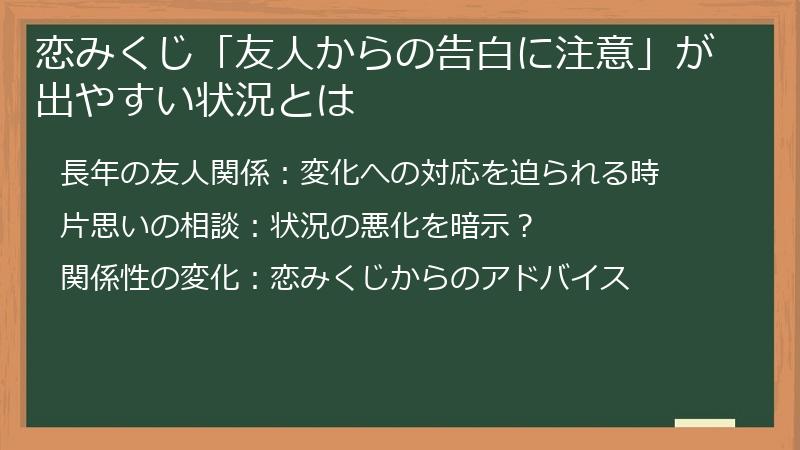 恋みくじ「友人からの告白に注意」が出やすい状況とは

長年の友人関係：変化への対応を迫られる時

片思いの相談：状況の悪化を暗示？

関係性の変化：恋みくじからのアドバイス